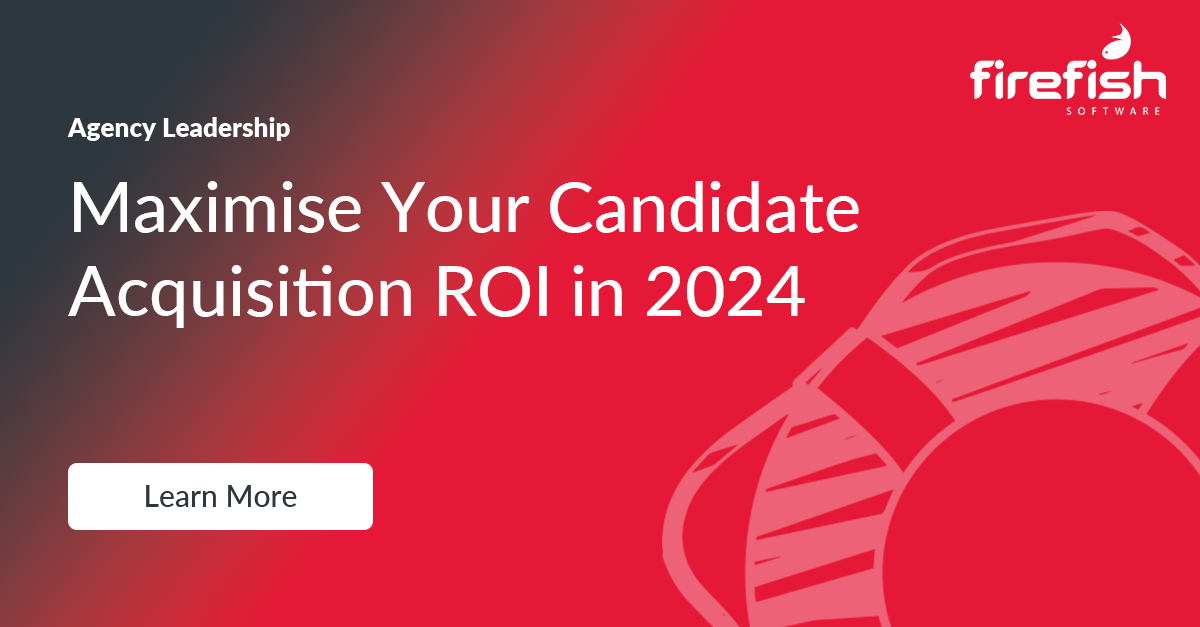 firefish
SOFTWARE

Agency Leadership

Maximise Your Candidate Acquisition ROI in 2024

Learn More